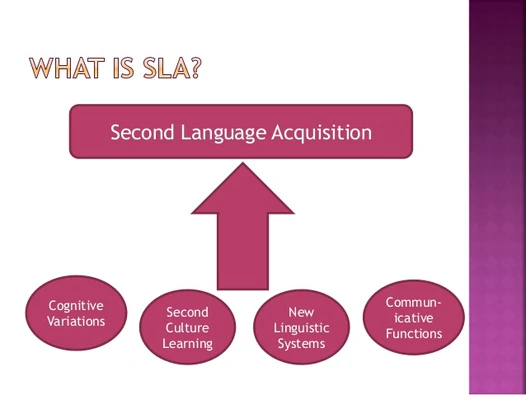 WHAT IS SLA?

Second Language Acquisition

Cognitive Variations

Second Culture Learning

New Linguistic Systems

Communicative Functions